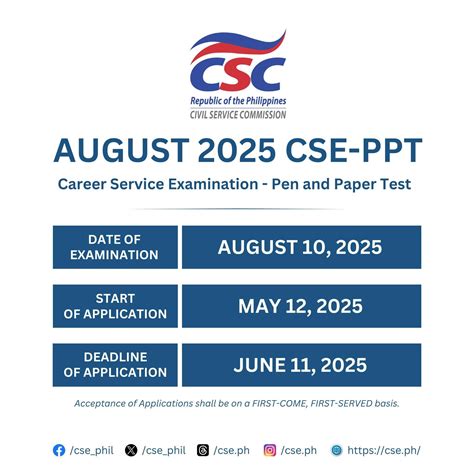 CSC
Republic of the Philippines
CIVIL SERVICE COMMISSION

AUGUST 2025 CSE-PPT

Career Service Examination - Pen and Paper Test

| DATE OF EXAMINATION | AUGUST 10, 2025 |
|---|---|
| START OF APPLICATION | MAY 12, 2025 |
| DEADLINE OF APPLICATION | JUNE 11, 2025 |

Acceptance of Applications shall be on a FIRST-COME, FIRST-SERVED basis.

/cse_phil /cse_phil /cse.ph /cse.ph https://cse.ph/